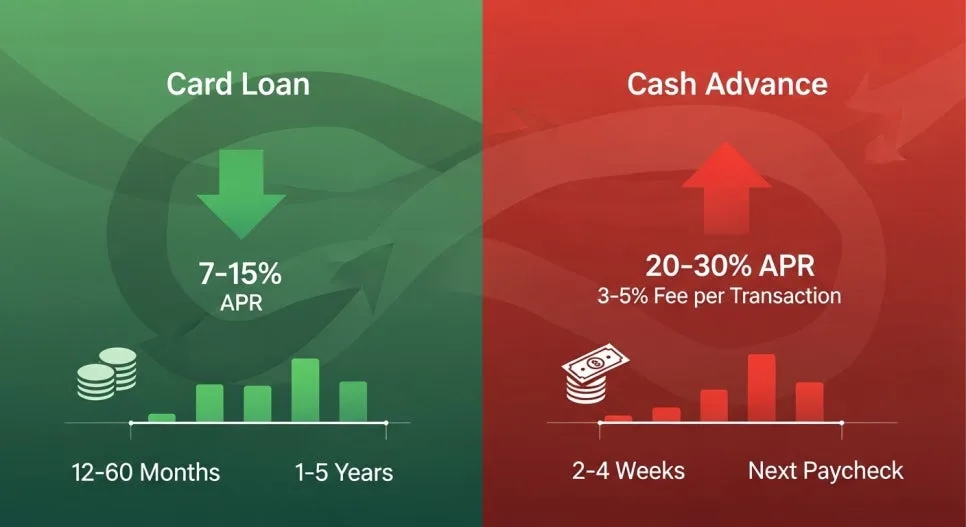 Card Loan

7-15%
APR

12-60 Months

1-5 Years

Cash Advance

20-30% APR
3-5% Fee per Transaction

2-4 Weeks

Next Paycheck